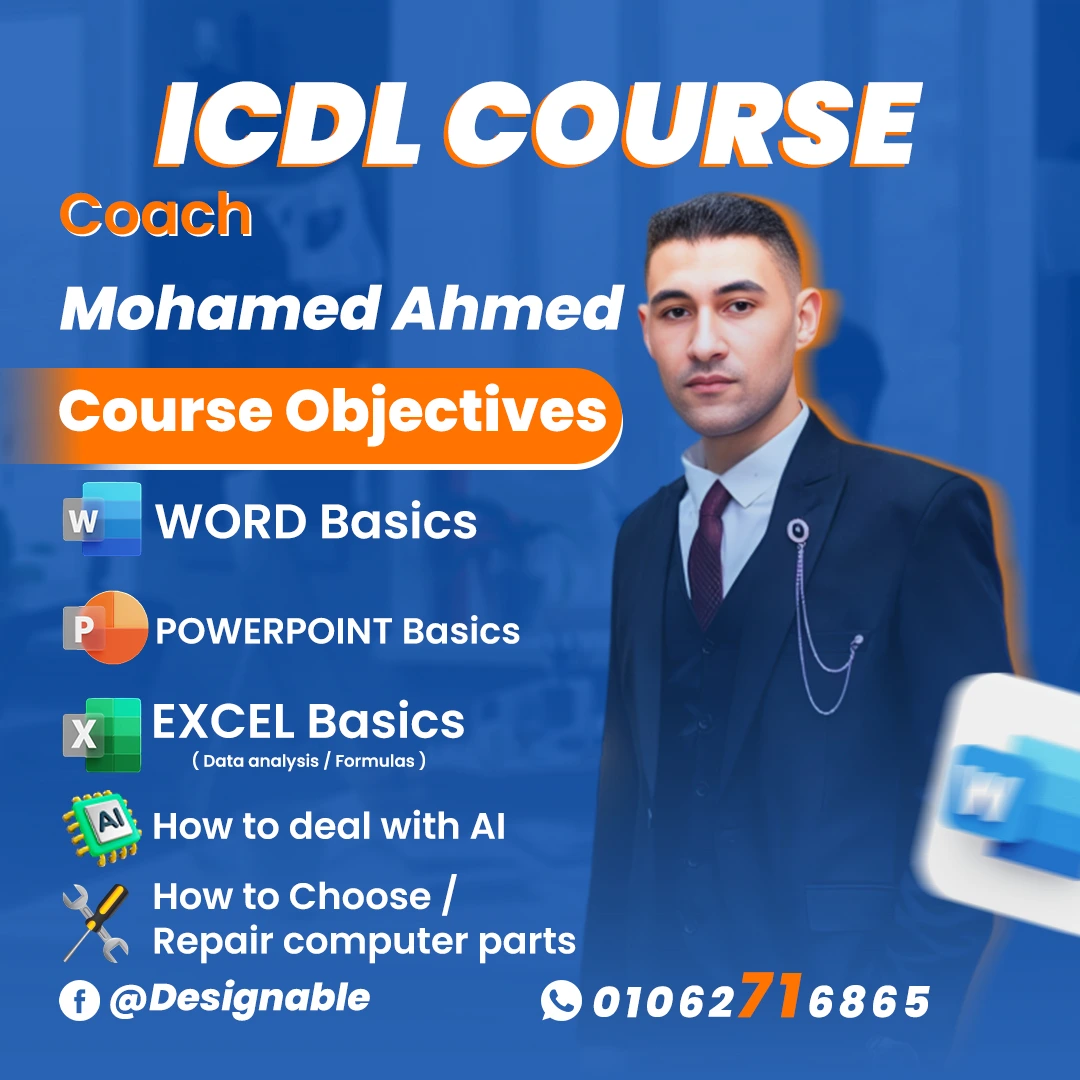 ICDL COURSE

Coach

Mohamed Ahmed

Course Objectives

W WORD Basics

P POWERPOINT Basics

X EXCEL Basics
( Data analysis / Formulas )

AI How to deal with AI

How to Choose / Repair computer parts

@Designable

01062716865